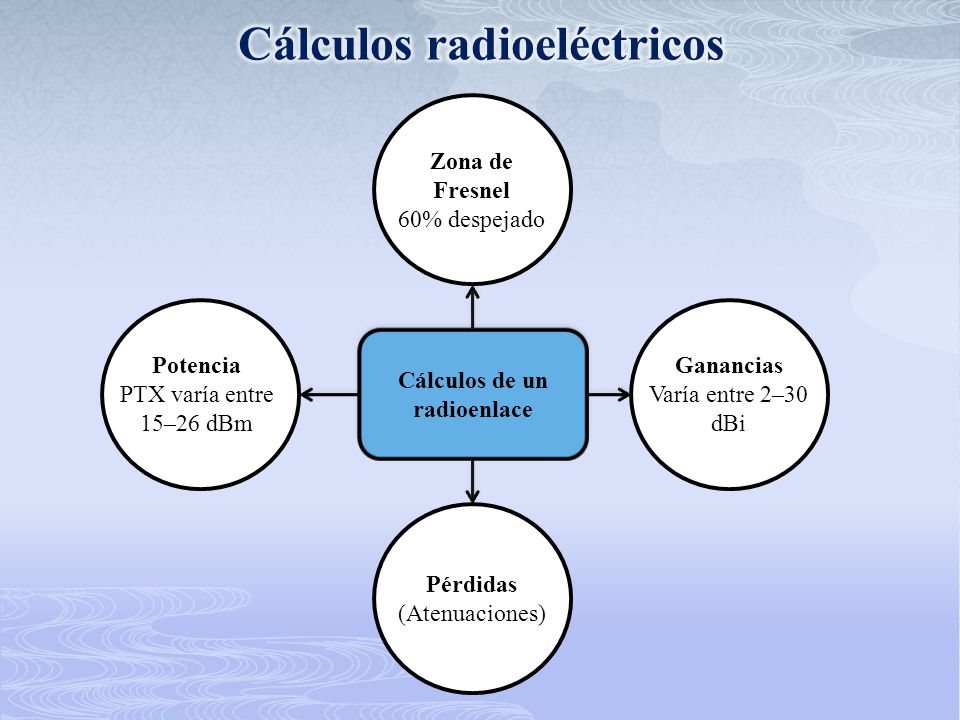 Cálculos radioeléctricos

Zona de Fresnel
60% despejado

Potencia
PTX varía entre 15–26 dBm

Cálculos de un radioenlace

Ganancias
Varía entre 2–30 dBi

Pérdidas
(Atenuaciones)